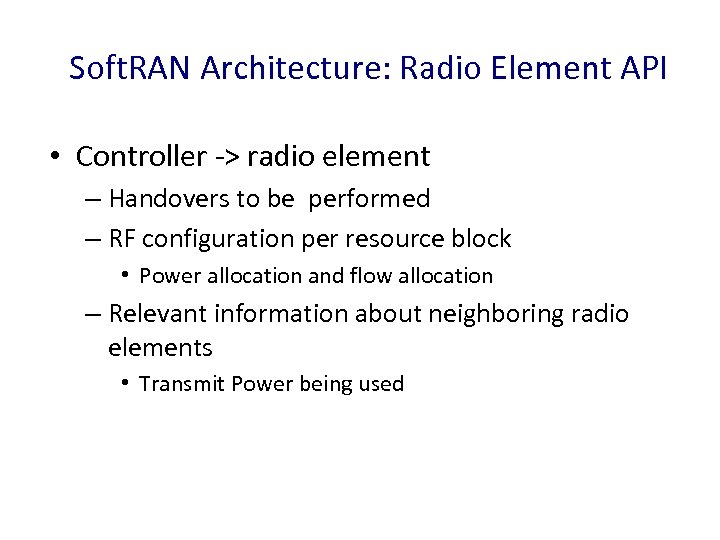 SoftRAN Architecture: Radio Element API

• Controller -> radio element
– Handovers to be performed
– RF configuration per resource block
• Power allocation and flow allocation
– Relevant information about neighboring radio elements
• Transmit Power being used